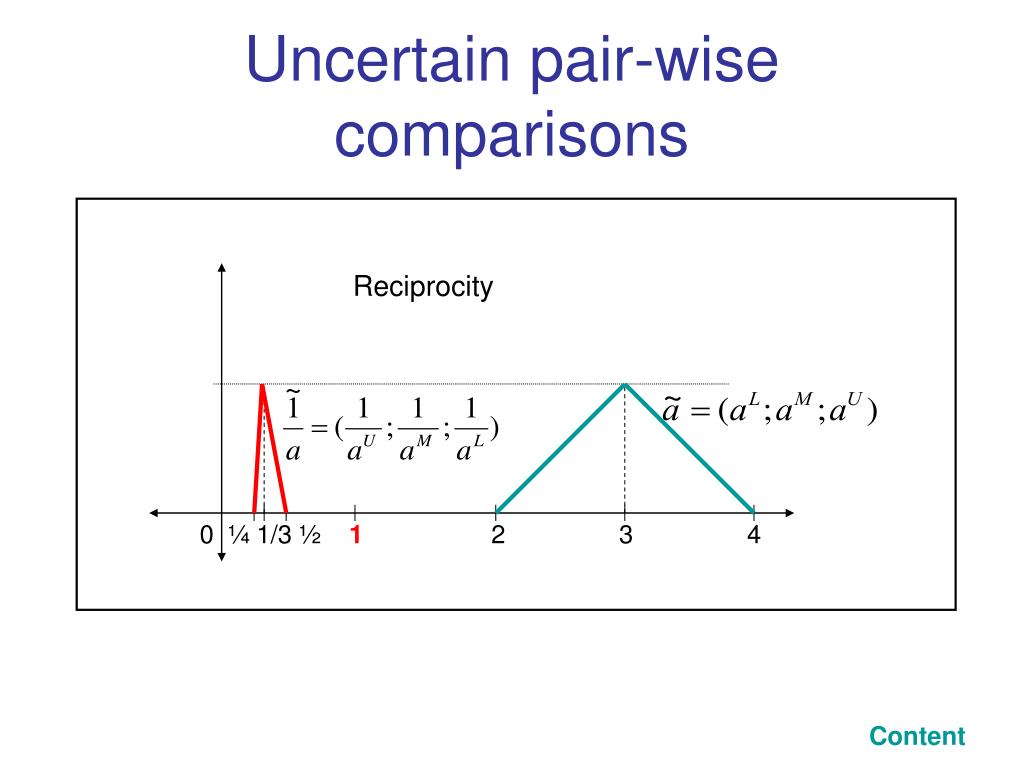 Uncertain pair-wise comparisons

Reciprocity

$\frac{\tilde{1}}{a} = (\frac{1}{a^U}; \frac{1}{a^M}; \frac{1}{a^L})$

$\tilde{a} = (a^L; a^M; a^U)$

0 ¼ 1/3 ½ 1 2 3 4

Content